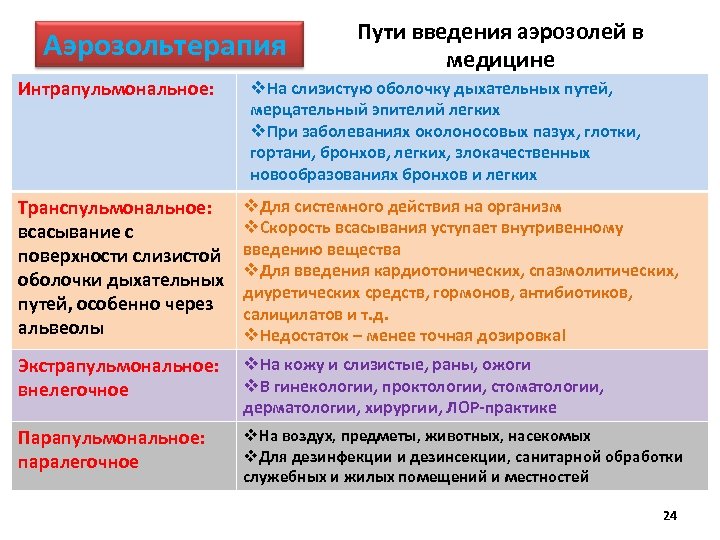 Аэрозольтерапия

Пути введения аэрозолей в медицине

| | |
|---|---|
| Интрапульмональное: | ❖На слизистую оболочку дыхательных путей, мерцательный эпителий легких ❖При заболеваниях околоносовых пазух, глотки, гортани, бронхов, легких, злокачественных новообразованиях бронхов и легких |
| Транспульмональное: всасывание с поверхности слизистой оболочки дыхательных путей, особенно через альвеолы | ❖Для системного действия на организм ❖Скорость всасывания уступает внутривенному введению вещества ❖Для введения кардиотонических, спазмолитических, диуретических средств, гормонов, антибиотиков, салицилатов и т.д. ❖Недостаток – менее точная дозировка! |
| Экстрапульмональное: внелегочное | ❖На кожу и слизистые, раны, ожоги ❖В гинекологии, проктологии, стоматологии, дерматологии, хирургии, ЛОР-практике |
| Парапульмональное: паралегочное | ❖На воздух, предметы, животных, насекомых ❖Для дезинфекции и дезинсекции, санитарной обработки служебных и жилых помещений и местностей |

24